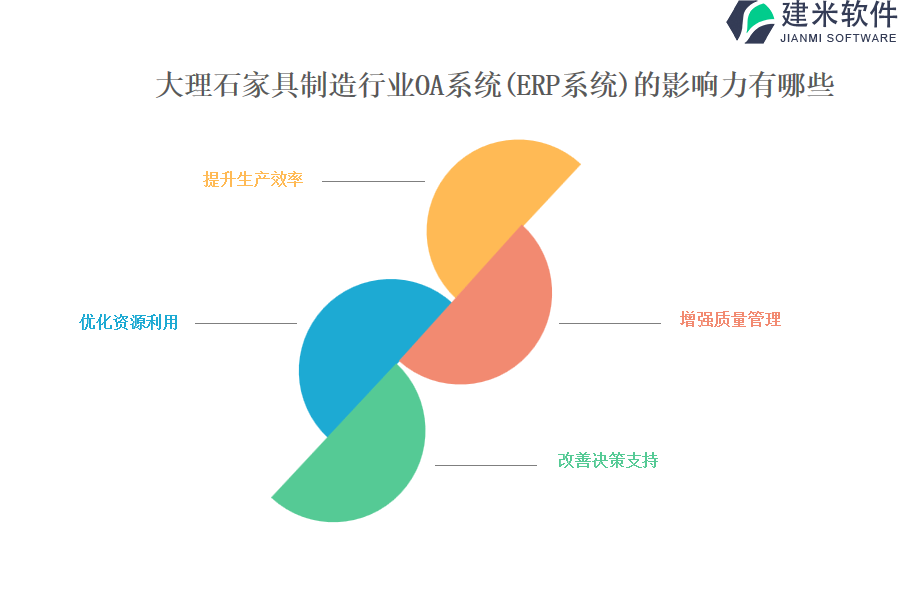 建米软件
JIANMI SOFTWARE

大理石家具制造行业OA系统(ERP系统)的影响力有哪些

提升生产效率

优化资源利用

增强质量管理

改善决策支持